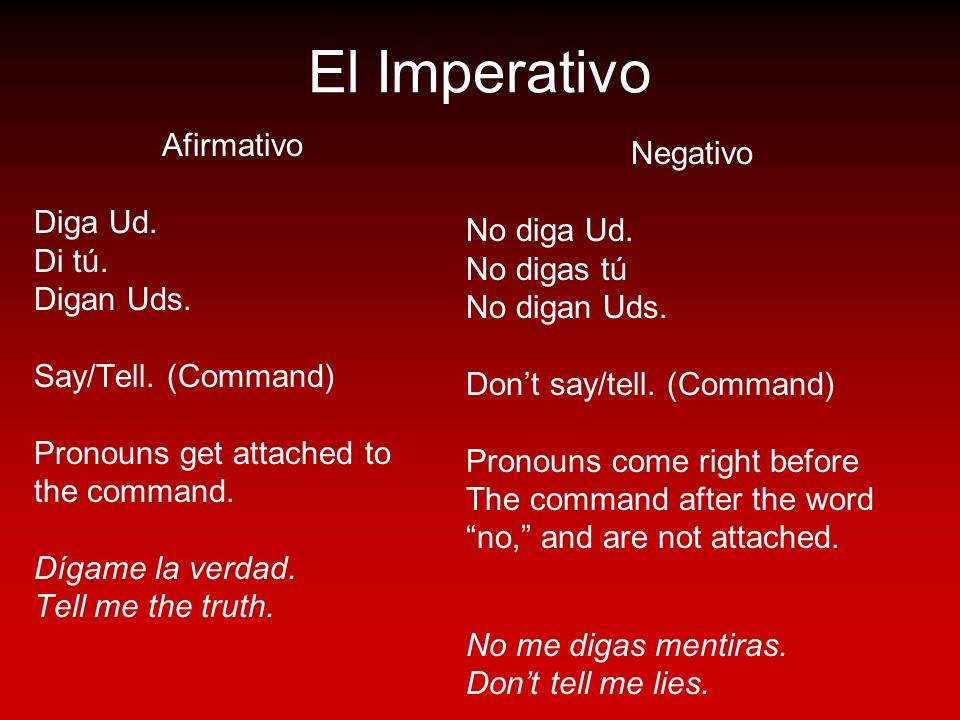 El Imperativo

Afirmativo

Diga Ud.
Di tú.
Digan Uds.

Say/Tell. (Command)

Pronouns get attached to the command.

Dígame la verdad.
Tell me the truth.

Negativo

No diga Ud.
No digas tú
No digan Uds.

Don’t say/tell. (Command)

Pronouns come right before The command after the word “no,” and are not attached.

No me digas mentiras.
Don’t tell me lies.